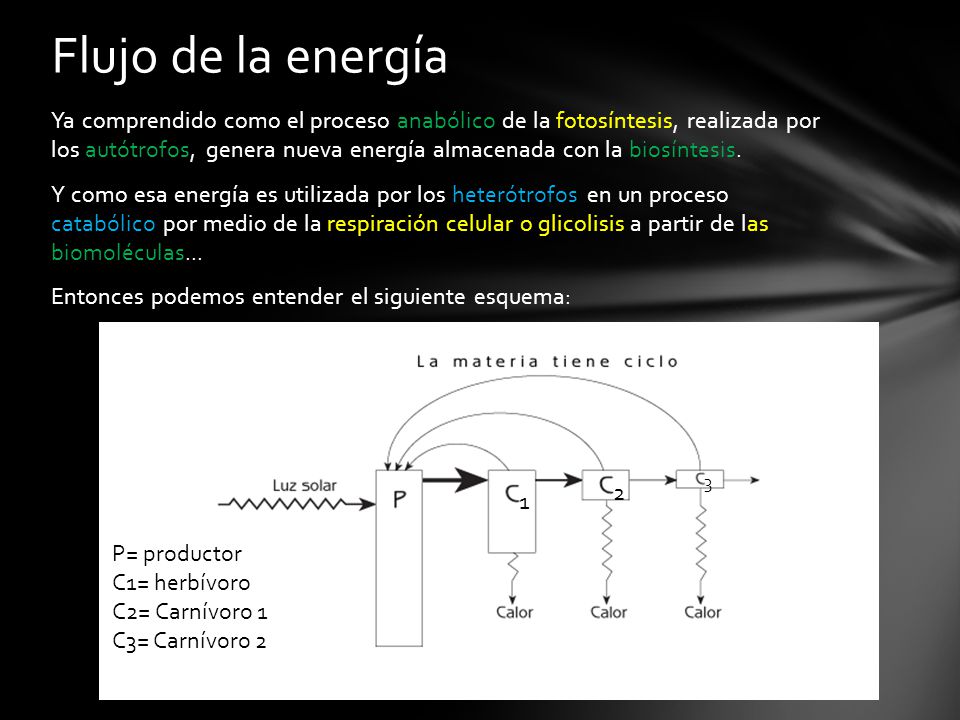 Flujo de la energía

Ya comprendido como el proceso anabólico de la fotosíntesis, realizada por los autótrofos, genera nueva energía almacenada con la biosíntesis.

Y como esa energía es utilizada por los heterótrofos en un proceso catabólico por medio de la respiración celular o glicolisis a partir de las biomoléculas…

Entonces podemos entender el siguiente esquema:

La materia tiene ciclo

Luz solar

P

$C_1$

$C_2$

$C_3$

Calor

Calor

Calor

P= productor
C1= herbívoro
C2= Carnívoro 1
C3= Carnívoro 2